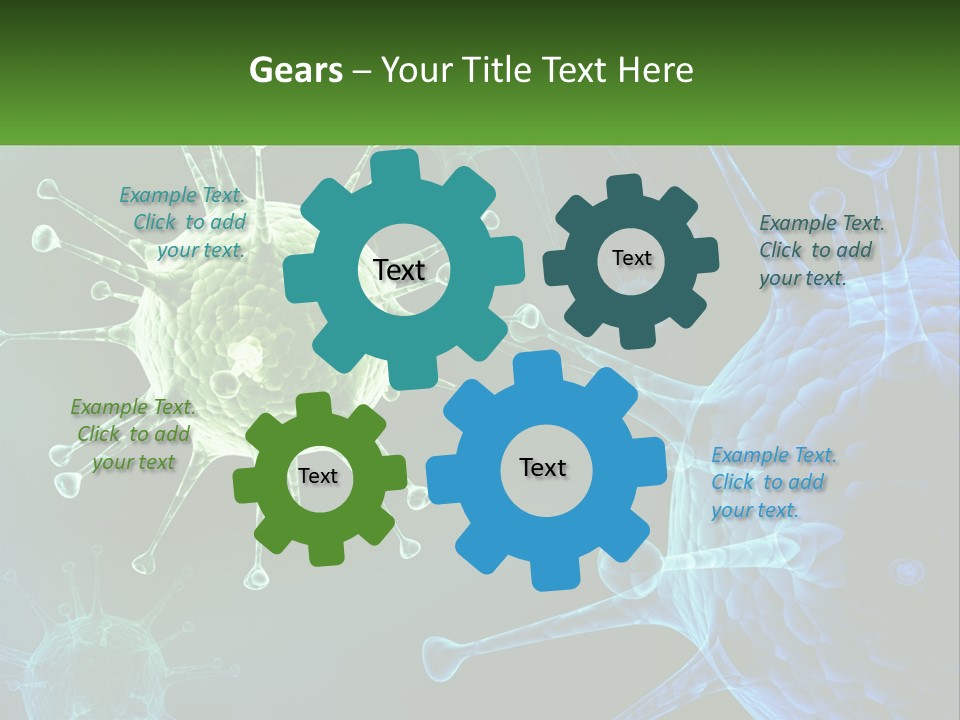 Gears – Your Title Text Here

Example Text. Click to add your text.

Text

Text

Example Text. Click to add your text.

Example Text. Click to add your text

Text

Text

Example Text. Click to add your text.